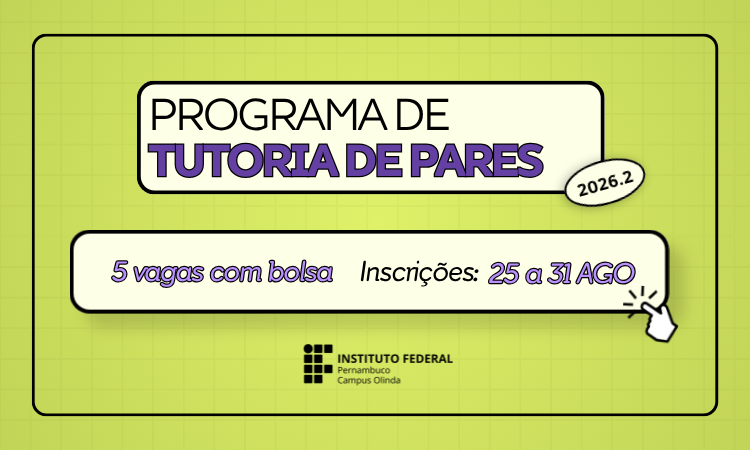 PROGRAMA DE
TUTORIA DE PARES

2026.2

5 vagas com bolsa Inscrições: 25 a 31 AGO

INSTITUTO FEDERAL
Pernambuco
Campus Olinda